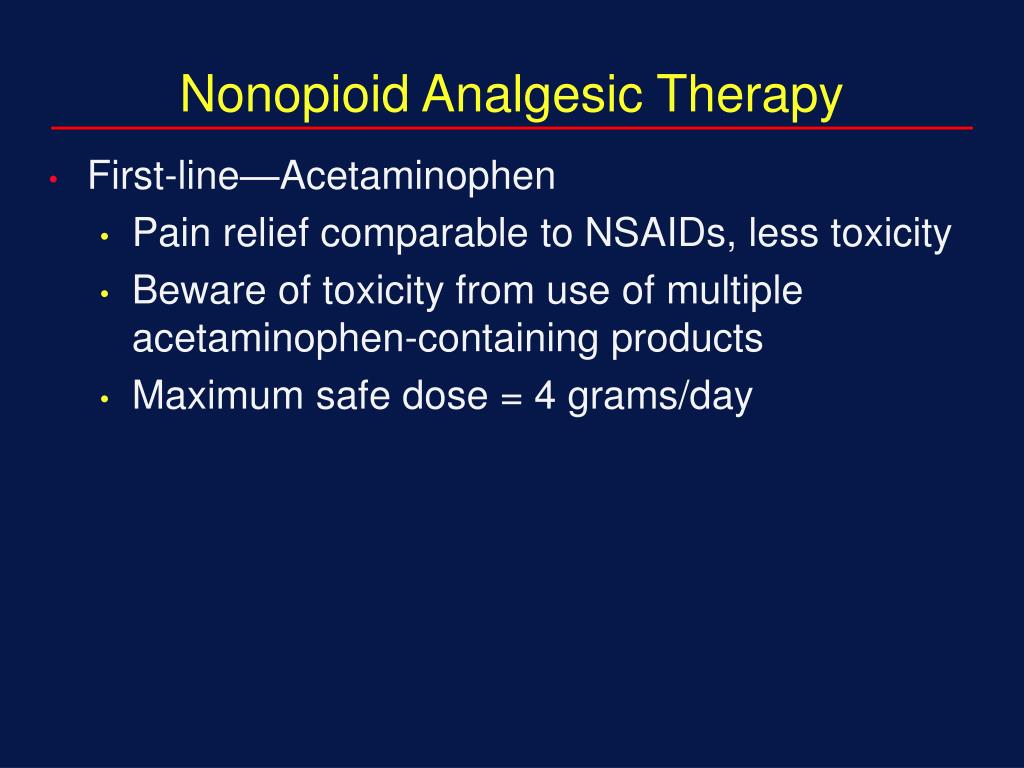 Nonopioid Analgesic Therapy

• First-line—Acetaminophen
  • Pain relief comparable to NSAIDs, less toxicity
  • Beware of toxicity from use of multiple acetaminophen-containing products
  • Maximum safe dose = 4 grams/day